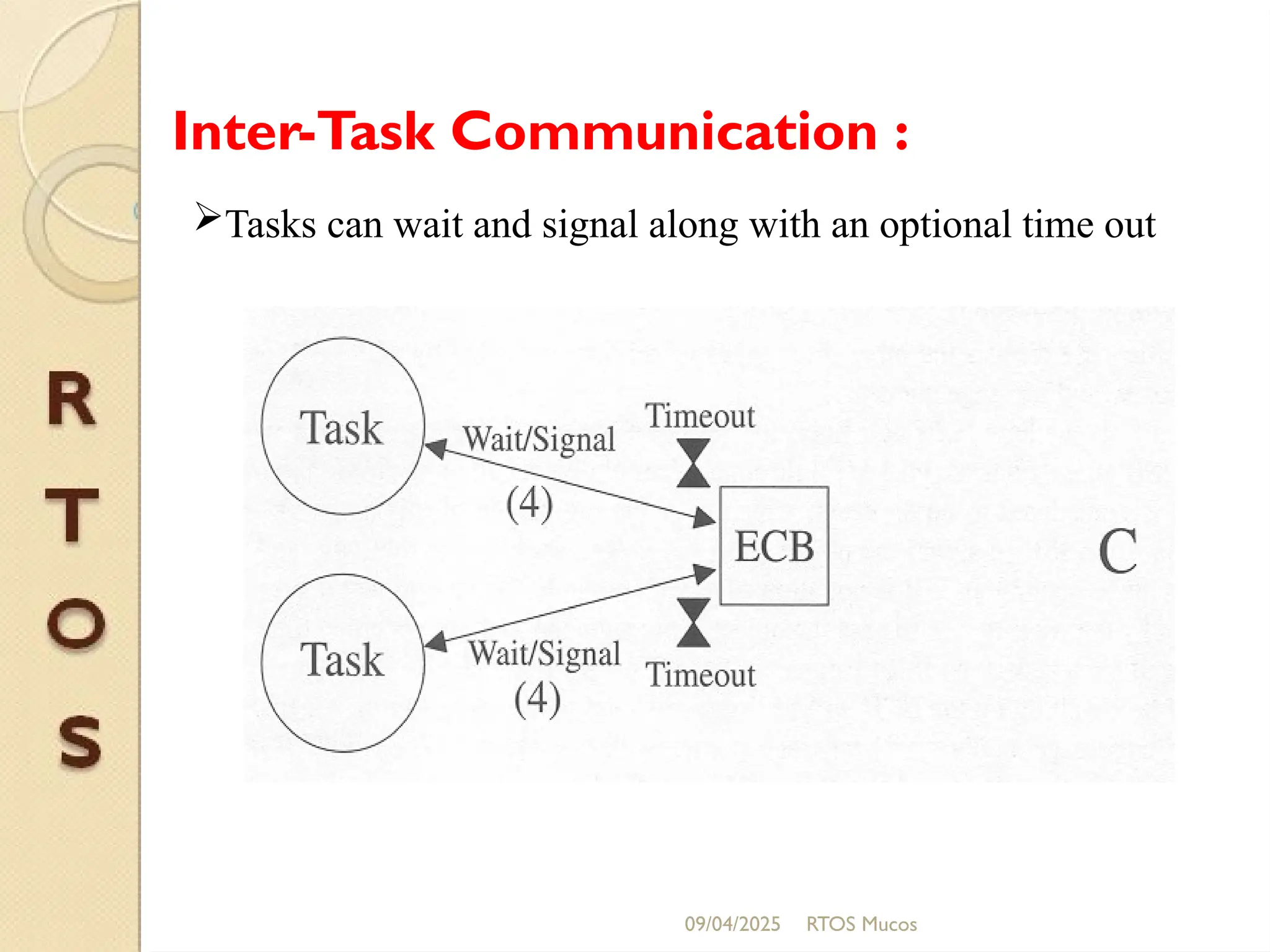 R
T
O
S

Inter-Task Communication :

➢Tasks can wait and signal along with an optional time out

Task

Wait/Signal

(4)

Timeout

ECB

C

Task

Wait/Signal

(4)

Timeout

09/04/2025 RTOS Mucos